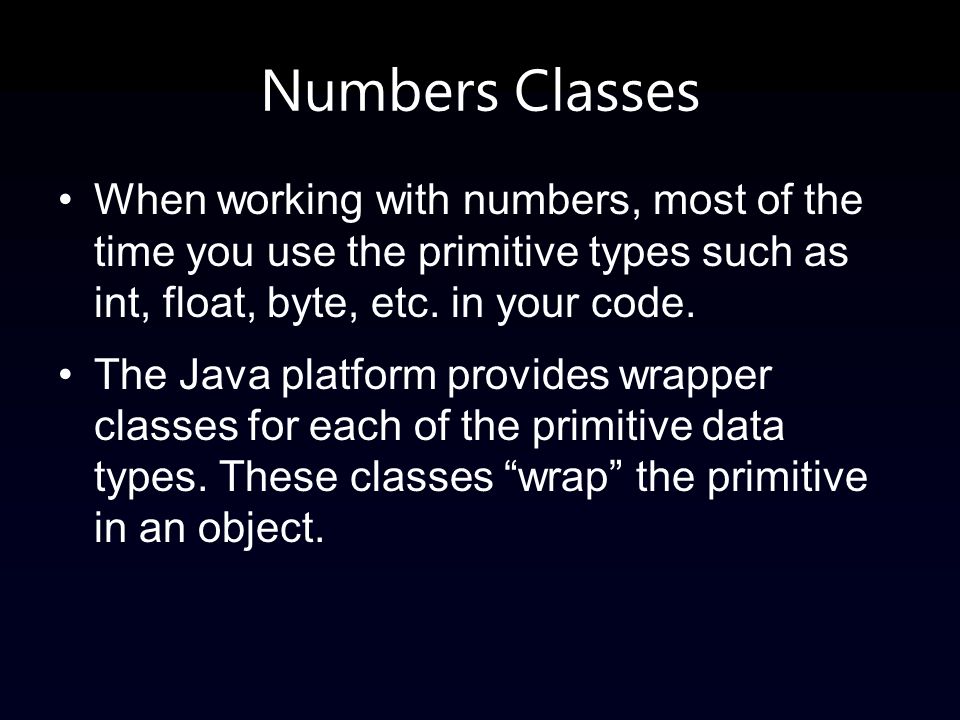 Numbers Classes

• When working with numbers, most of the time you use the primitive types such as int, float, byte, etc. in your code.

• The Java platform provides wrapper classes for each of the primitive data types. These classes “wrap” the primitive in an object.